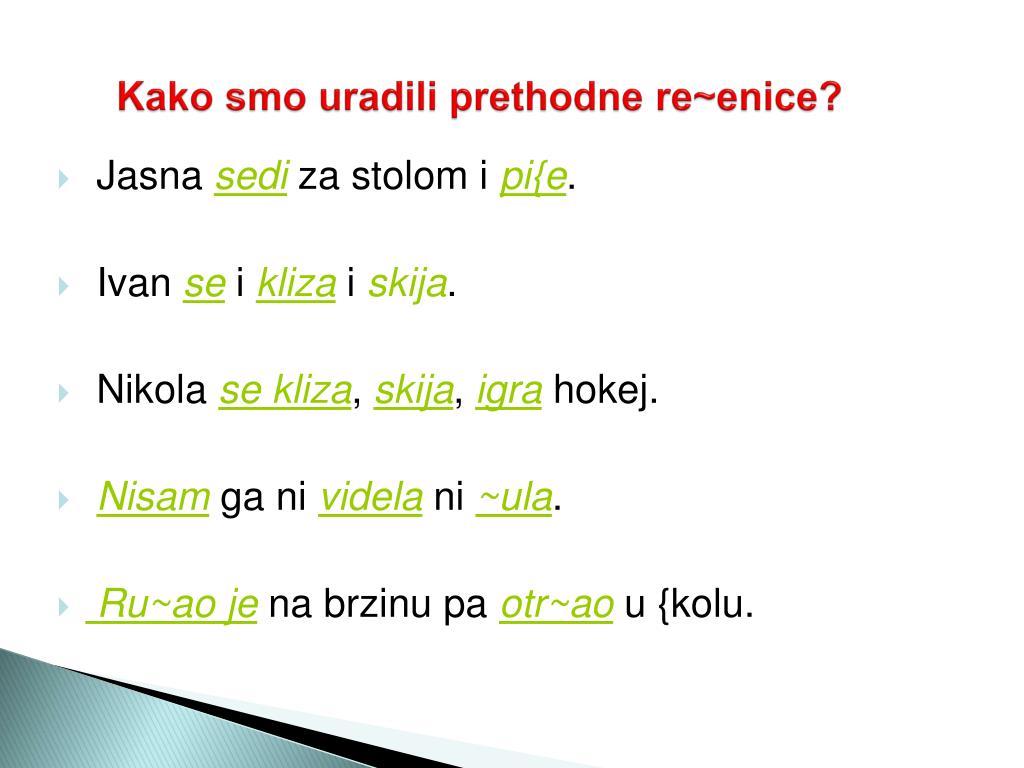 Kako smo uradili prethodne re~enice?

Jasna sedi za stolom i pi{e.

Ivan se i kliza i skija.

Nikola se kliza, skija, igra hokej.

Nisam ga ni videla ni ~ula.

Ru~ao je na brzinu pa otr~ao u {kolu.